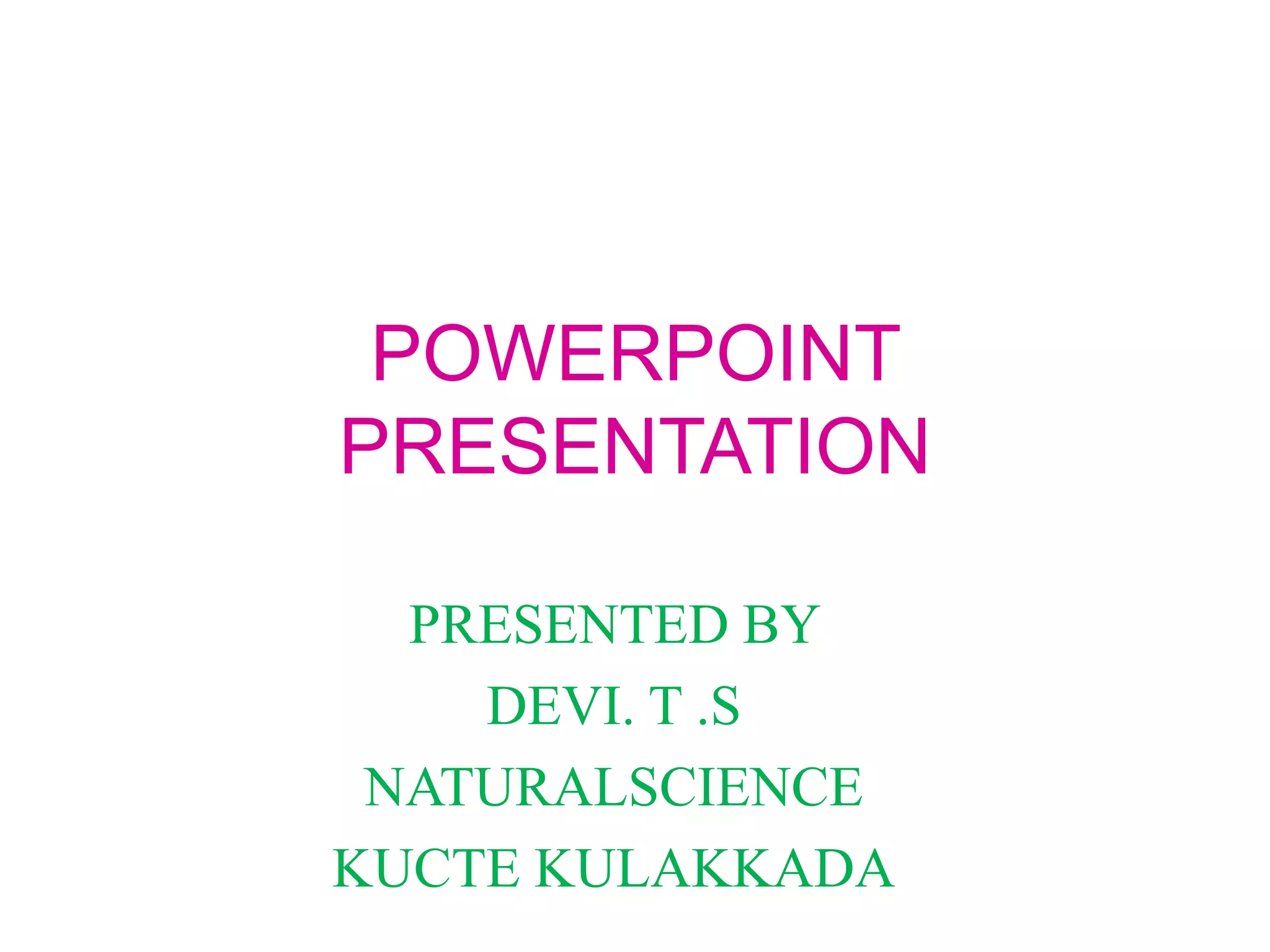 POWERPOINT PRESENTATION

PRESENTED BY
DEVI. T .S
NATURALSCIENCE
KUCTE KULAKKADA